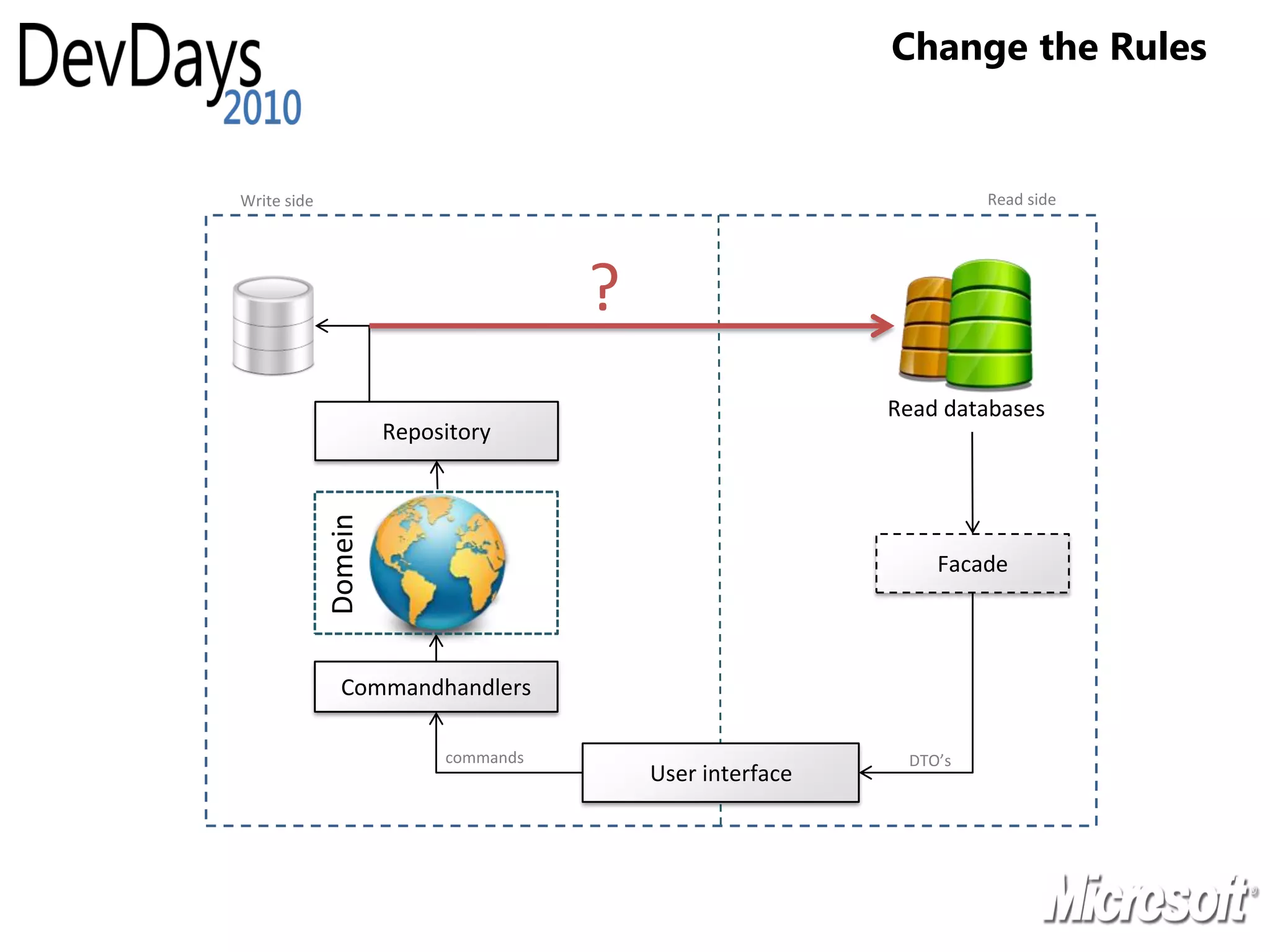 DevDays 2010

Change the Rules

Write side

Read side

?

Read databases

Repository

Domein

Facade

Commandhandlers

commands

User interface

DTO's

Microsoft®